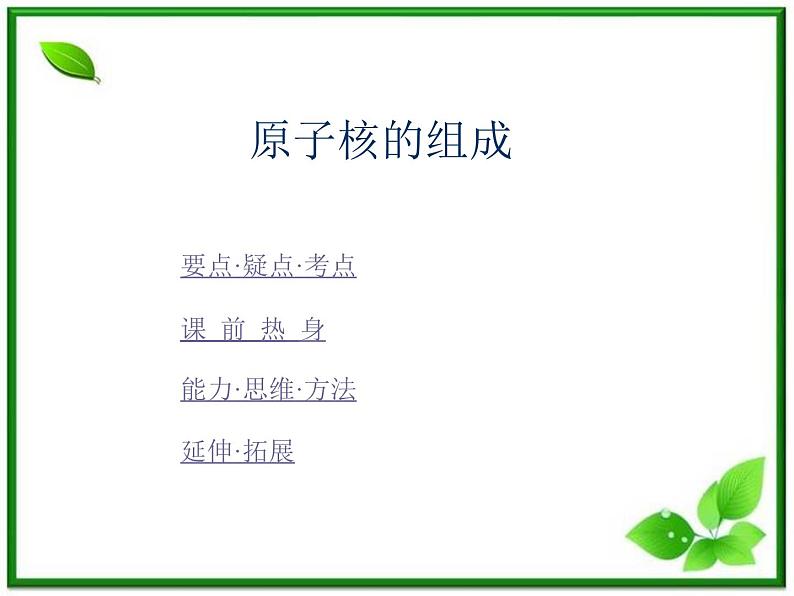 原子核的组成

要点·疑点·考点

课 前 热 身

能力·思维·方法

延伸·拓展